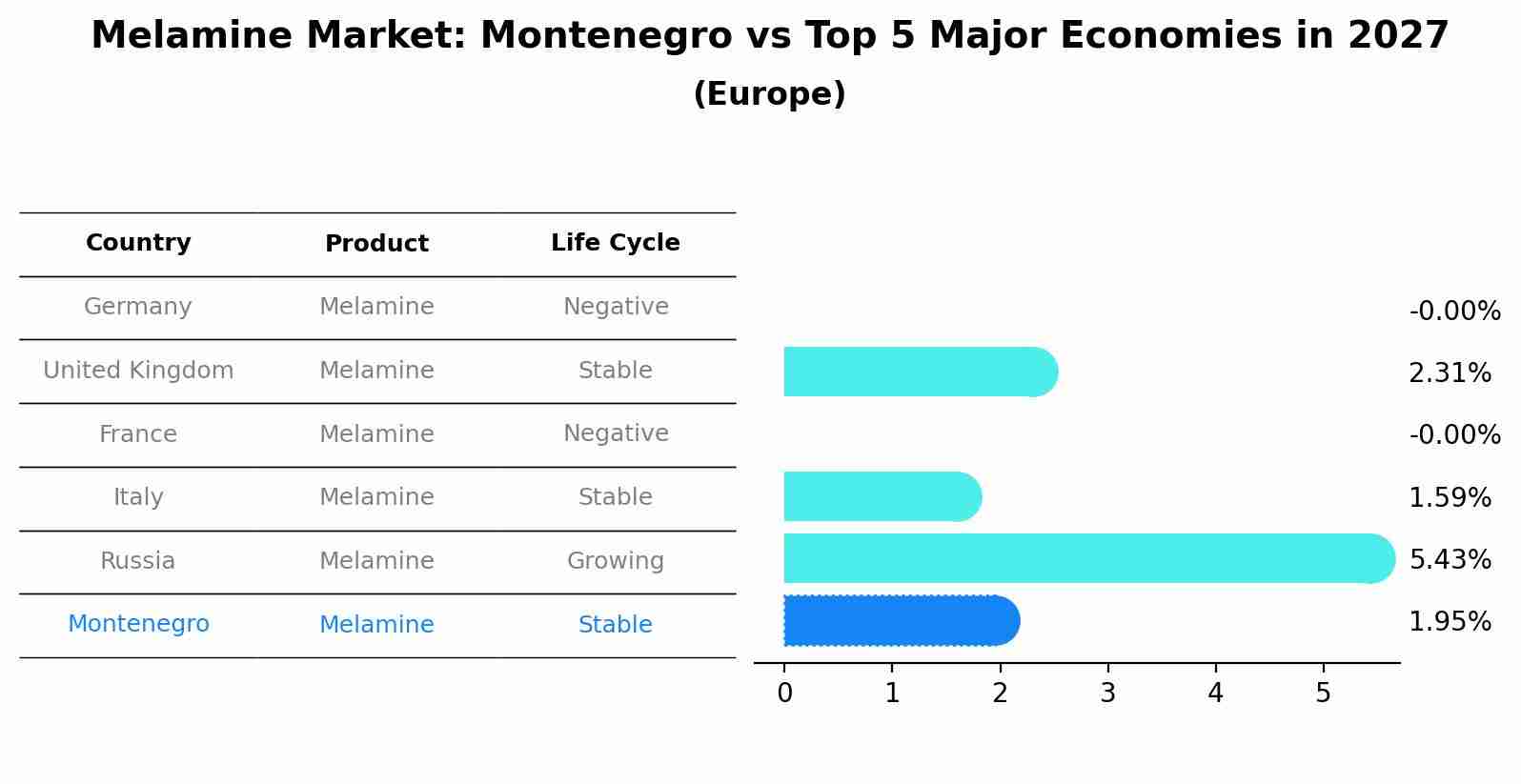 Melamine Market: Montenegro vs Top 5 Major Economies in 2027
(Europe)

| Country | Product | Life Cycle |
|---|---|---|
| Germany | Melamine | Negative |
| United Kingdom | Melamine | Stable |
| France | Melamine | Negative |
| Italy | Melamine | Stable |
| Russia | Melamine | Growing |
| Montenegro | Melamine | Stable |

-0.00%
2.31%
-0.00%
1.59%
5.43%
1.95%

0 1 2 3 4 5